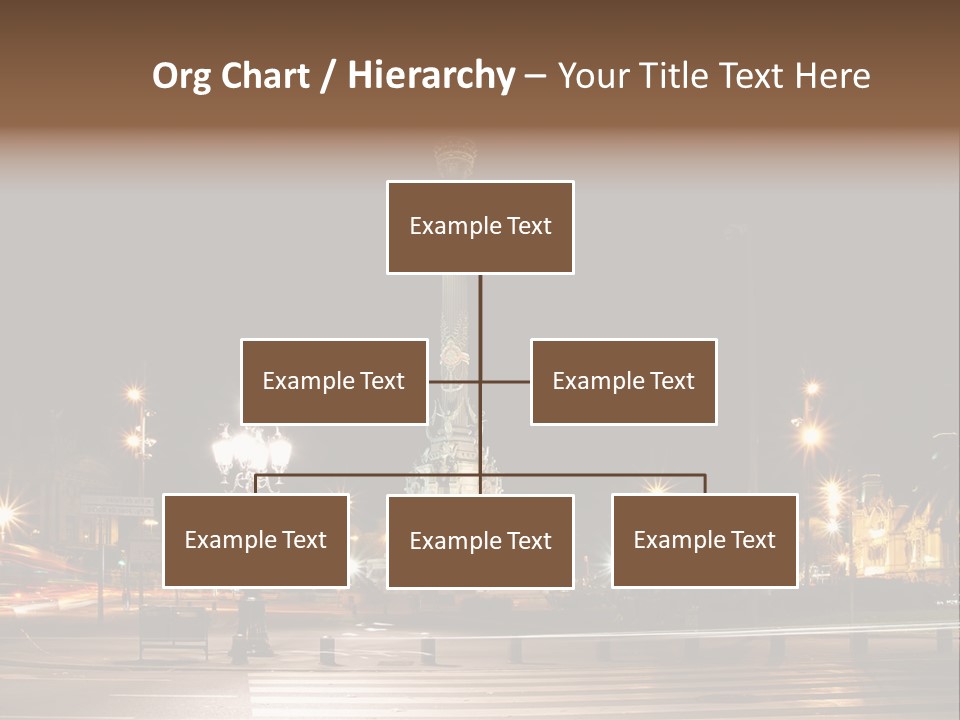 Org Chart / Hierarchy – Your Title Text Here

Example Text

Example Text

Example Text

Example Text

Example Text

Example Text